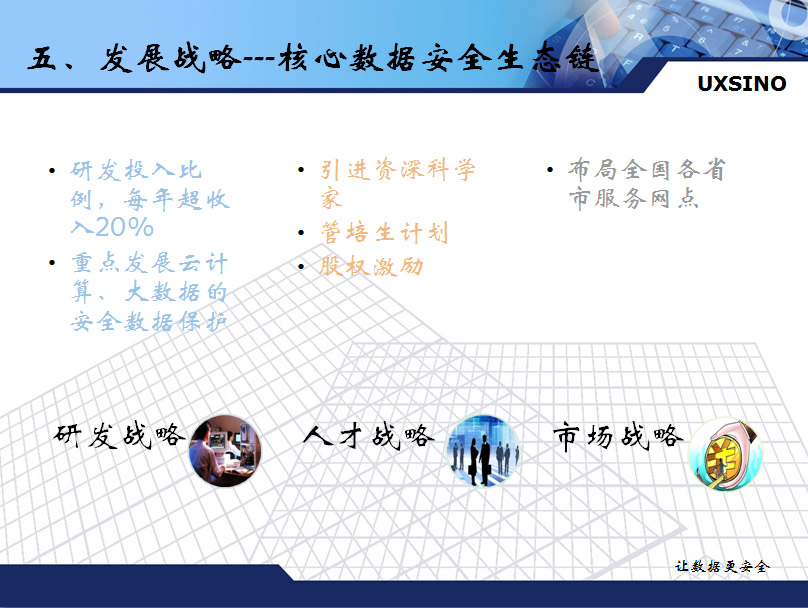 五、发展战略---核心数据安全生态链

UXSINO

• 研发投入比例，每年超收入20%
• 重点发展云计算、大数据的安全数据保护

• 引进资深科学家
• 管培生计划
• 股权激励

• 布局全国各省市服务网点

研发战略

人才战略

市场战略

让数据更安全